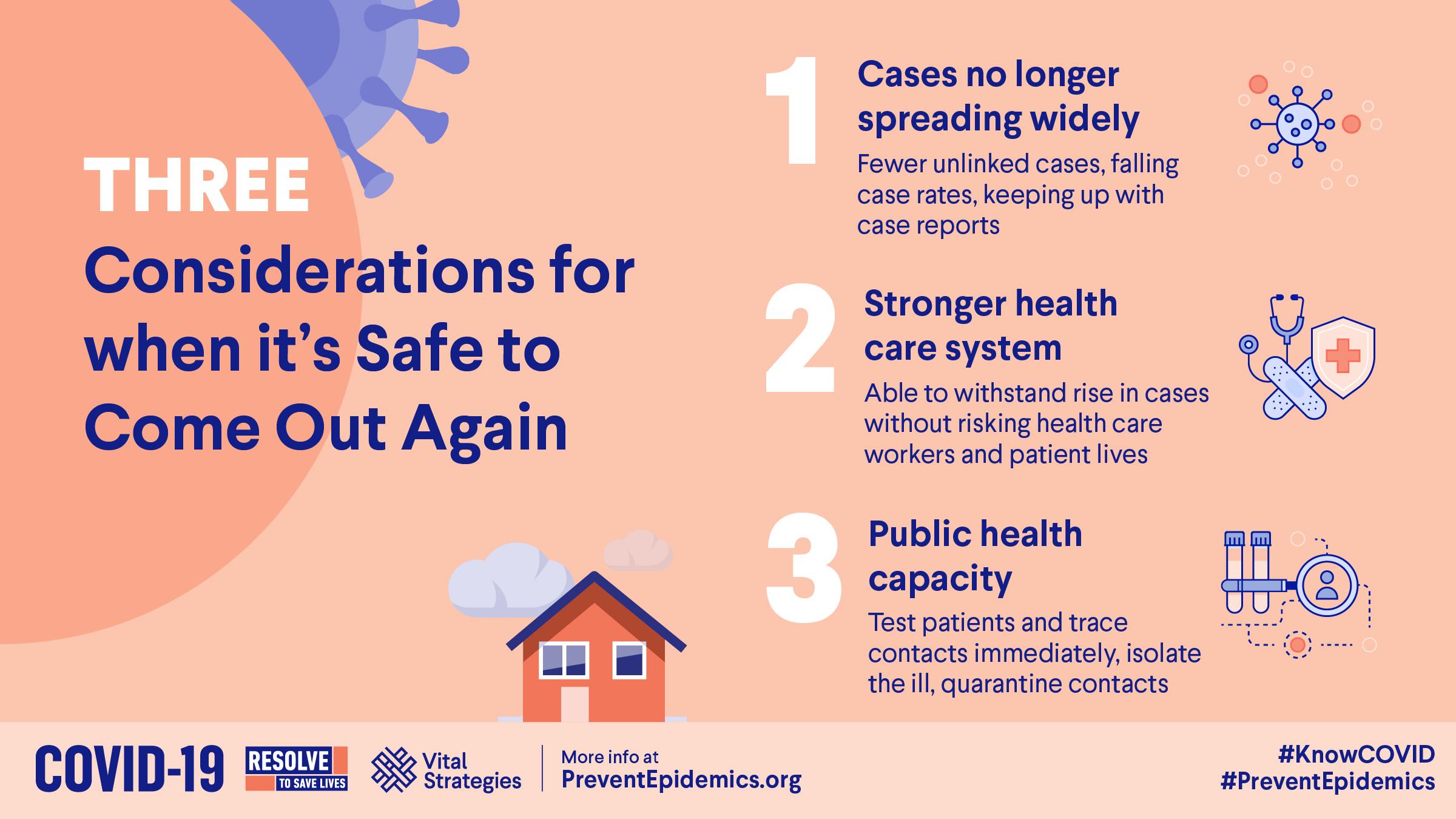 THREE
Considerations for when it's Safe to Come Out Again

1
Cases no longer spreading widely
Fewer unlinked cases, falling case rates, keeping up with case reports

2
Stronger health care system
Able to withstand rise in cases without risking health care workers and patient lives

3
Public health capacity
Test patients and trace contacts immediately, isolate the ill, quarantine contacts

COVID-19
RESOLVE TO SAVE LIVES
Vital Strategies
More info at
PreventEpidemics.org
#KnowCOVID
#PreventEpidemics